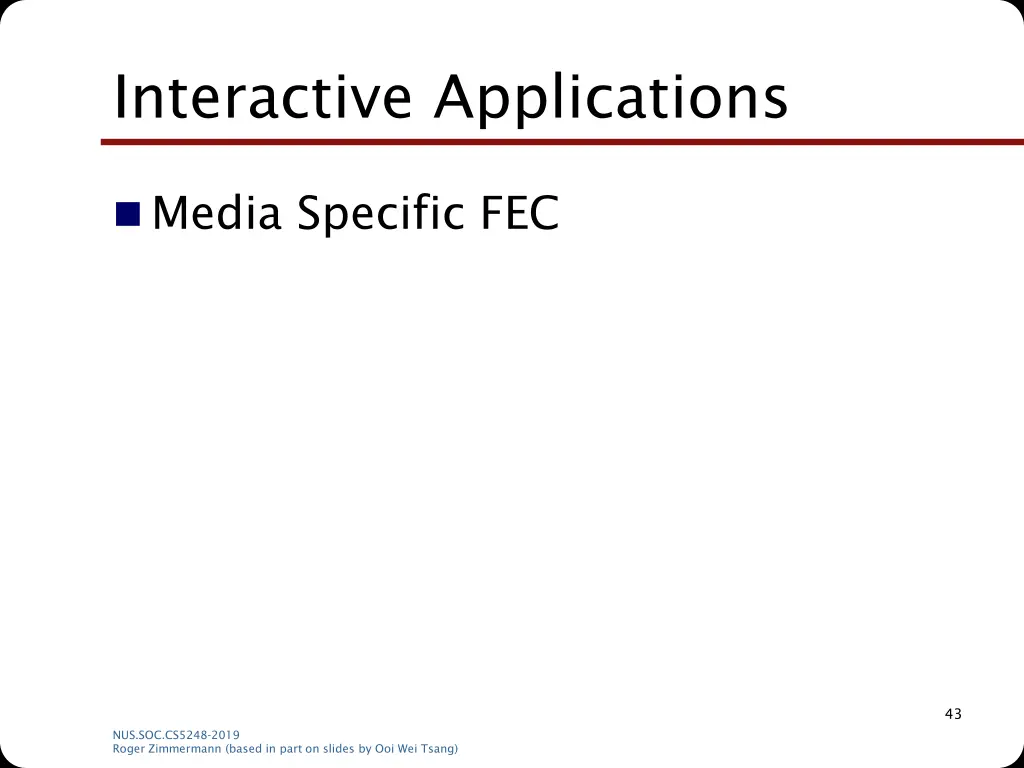 Interactive Applications

Media Specific FEC

43

NUS.SOC.CS5248-2019
Roger Zimmermann (based in part on slides by Ooi Wei Tsang)